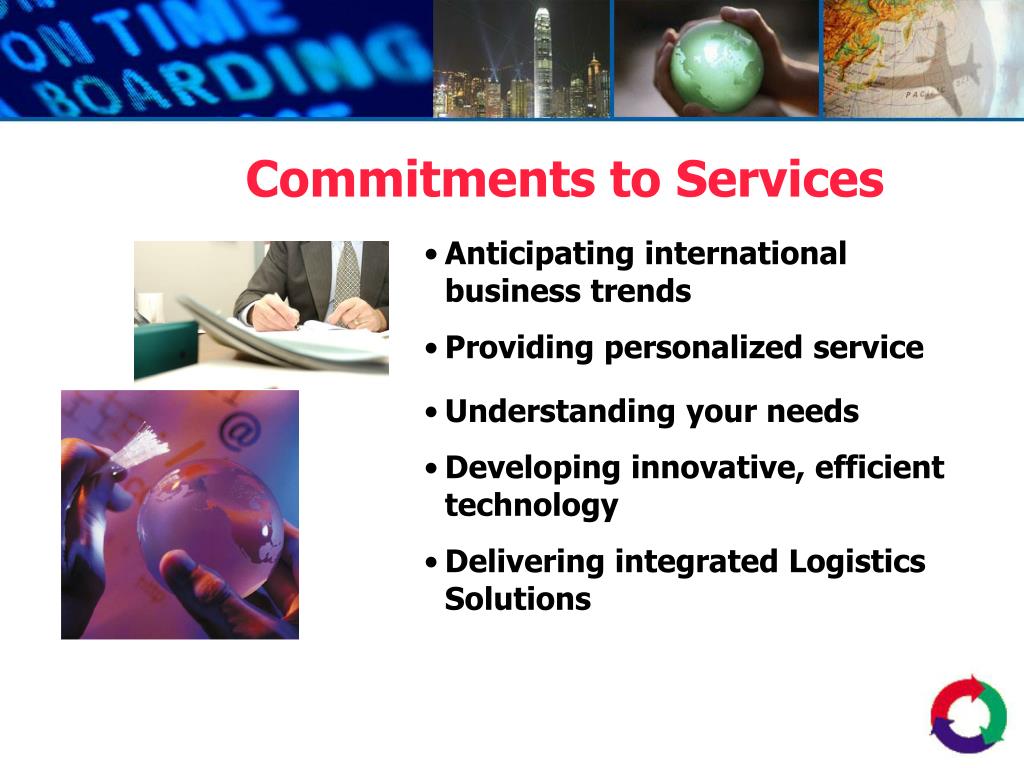 ON TIME
BOARDING

Commitments to Services

• Anticipating international business trends
• Providing personalized service
• Understanding your needs
• Developing innovative, efficient technology
• Delivering integrated Logistics Solutions